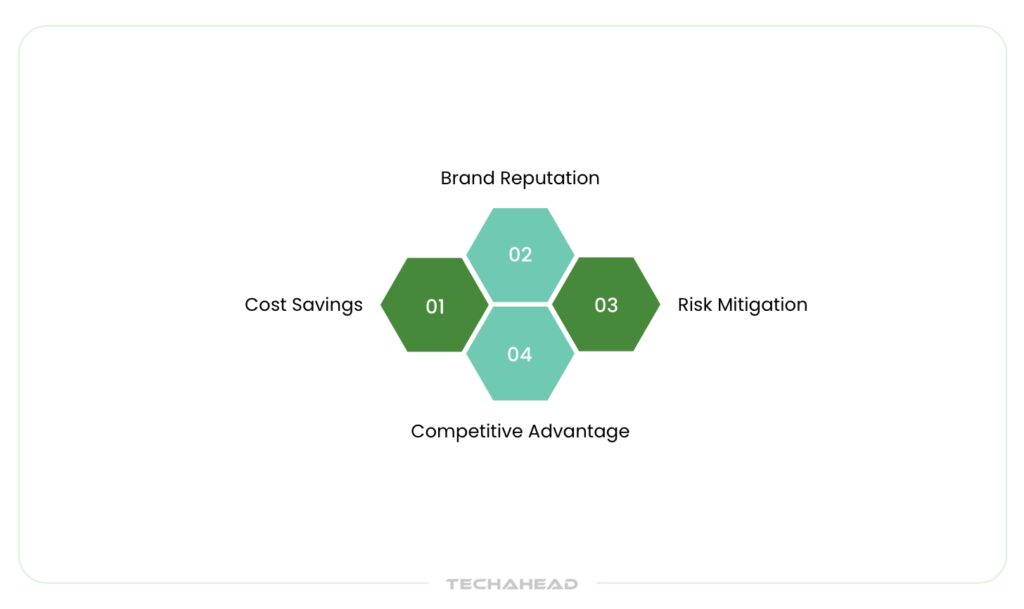 Brand Reputation

02

Cost Savings

01

03

Risk Mitigation

04

Competitive Advantage

TECHAHEAD